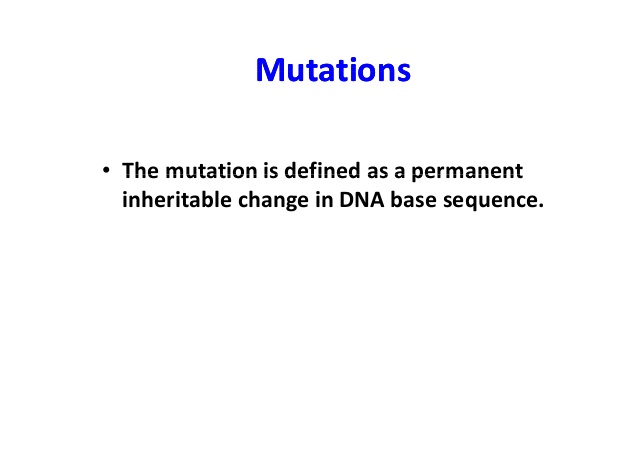 Mutations

• The mutation is defined as a permanent inheritable change in DNA base sequence.